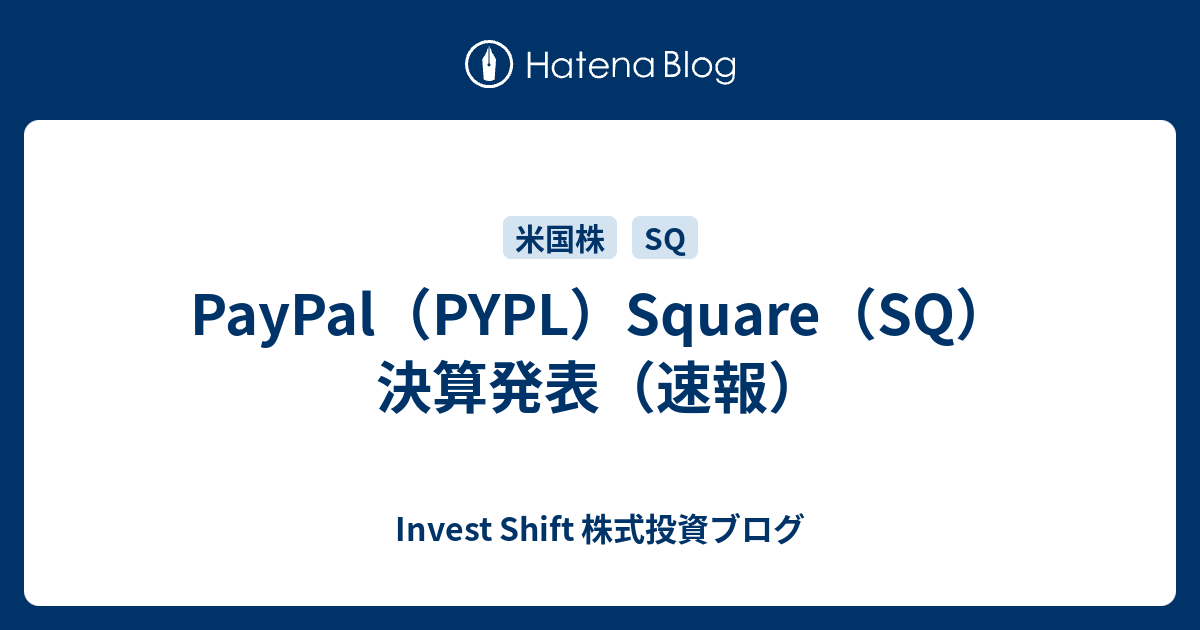 Hatena Blog

米国株 SQ

PayPal（PYPL）Square（SQ）決算発表（速報）

Invest Shift 株式投資ブログ